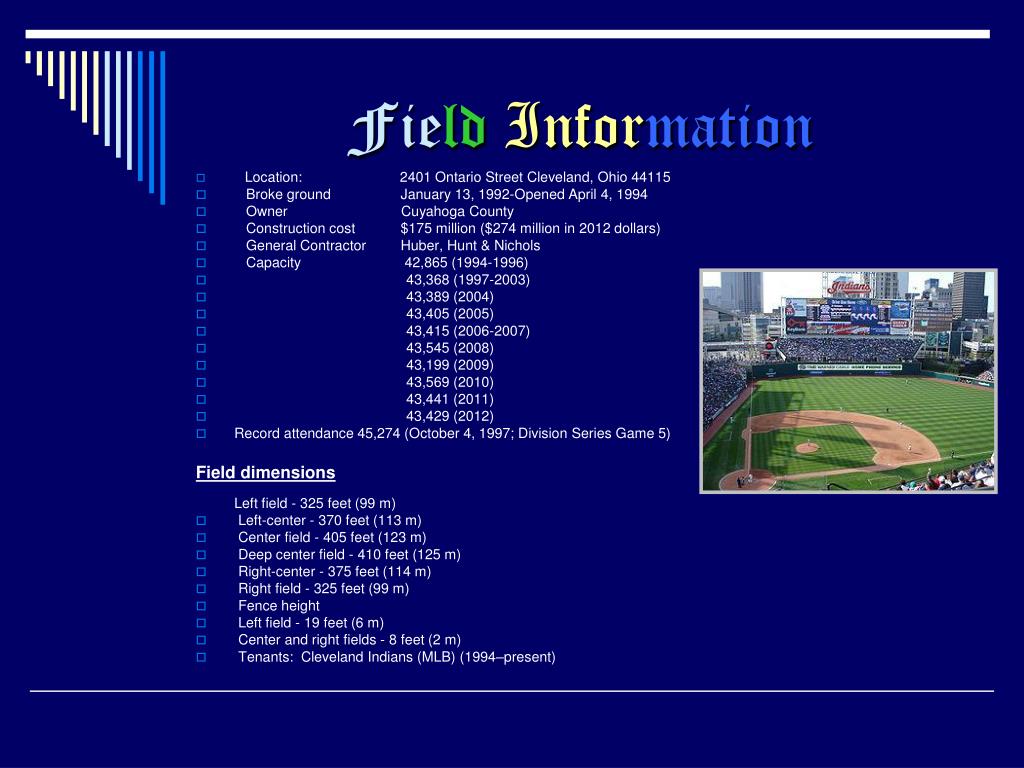 Field Information

Location: 2401 Ontario Street Cleveland, Ohio 44115
Broke ground January 13, 1992-Opened April 4, 1994
Owner Cuyahoga County
Construction cost $175 million ($274 million in 2012 dollars)
General Contractor Huber, Hunt & Nichols
Capacity 42,865 (1994-1996)
43,368 (1997-2003)
43,389 (2004)
43,405 (2005)
43,415 (2006-2007)
43,545 (2008)
43,199 (2009)
43,569 (2010)
43,441 (2011)
43,429 (2012)
Record attendance 45,274 (October 4, 1997; Division Series Game 5)

Field dimensions

Left field - 325 feet (99 m)
Left-center - 370 feet (113 m)
Center field - 405 feet (123 m)
Deep center field - 410 feet (125 m)
Right-center - 375 feet (114 m)
Right field - 325 feet (99 m)
Fence height
Left field - 19 feet (6 m)
Center and right fields - 8 feet (2 m)
Tenants: Cleveland Indians (MLB) (1994–present)

Indians